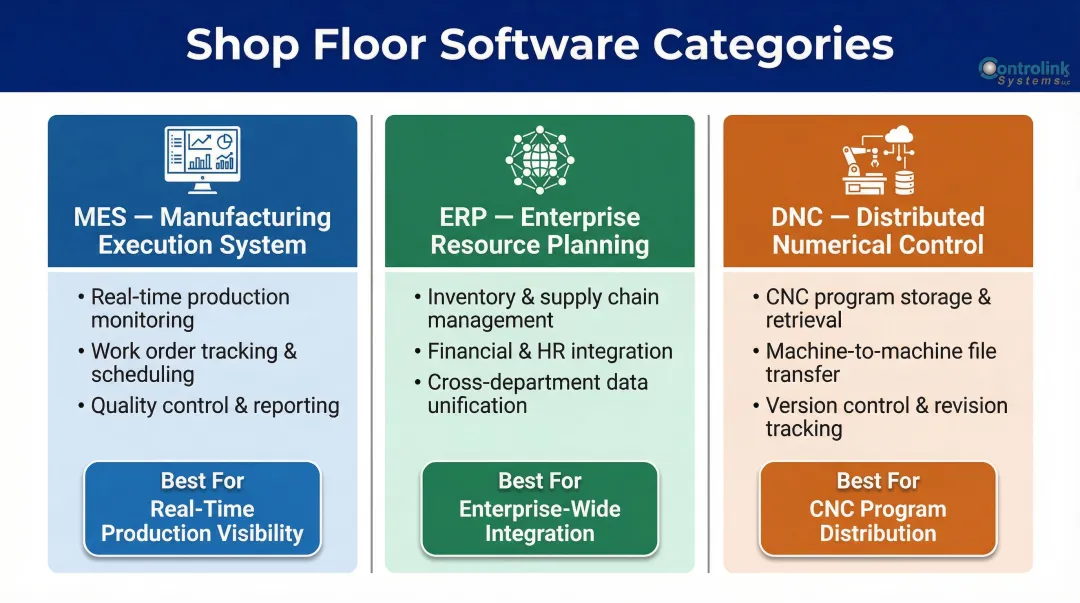 Shop Floor Software Categories

Controlink Systems LLC

MES — Manufacturing Execution System

• Real-time production monitoring
• Work order tracking & scheduling
• Quality control & reporting

Best For
Real-Time Production Visibility

ERP — Enterprise Resource Planning

• Inventory & supply chain management
• Financial & HR integration
• Cross-department data unification

Best For
Enterprise-Wide Integration

DNC — Distributed Numerical Control

• CNC program storage & retrieval
• Machine-to-machine file transfer
• Version control & revision tracking

Best For
CNC Program Distribution